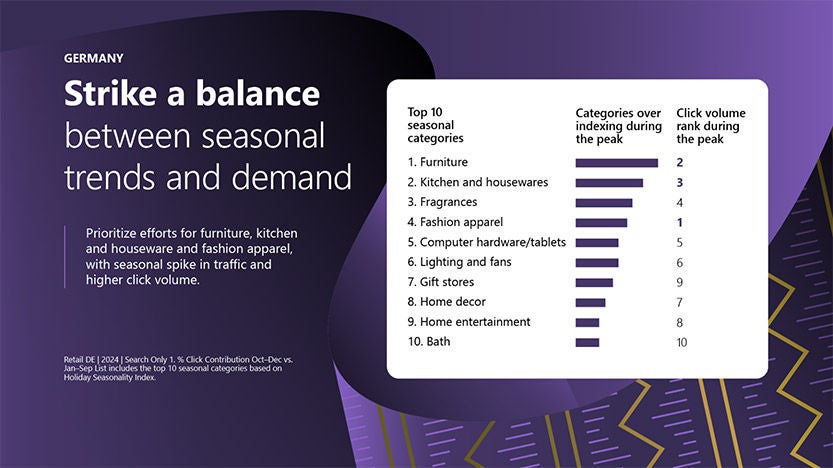 GERMANY

Strike a balance between seasonal trends and demand

Prioritize efforts for furniture, kitchen and houseware and fashion apparel, with seasonal spike in traffic and higher click volume.

Retail DE | 2024 | Search Only 1. % Click Contribution Oct–Dec vs. Jan–Sep List includes the top 10 seasonal categories based on Holiday Seasonality Index.

| Top 10 seasonal categories | Categories over indexing during the peak | Click volume rank during the peak |
|---|---|---|
| 1. Furniture | | 2 |
| 2. Kitchen and housewares | | 3 |
| 3. Fragrances | | 4 |
| 4. Fashion apparel | | 1 |
| 5. Computer hardware/tablets | | 5 |
| 6. Lighting and fans | | 6 |
| 7. Gift stores | | 9 |
| 8. Home decor | | 7 |
| 9. Home entertainment | | 8 |
| 10. Bath | | 10 |